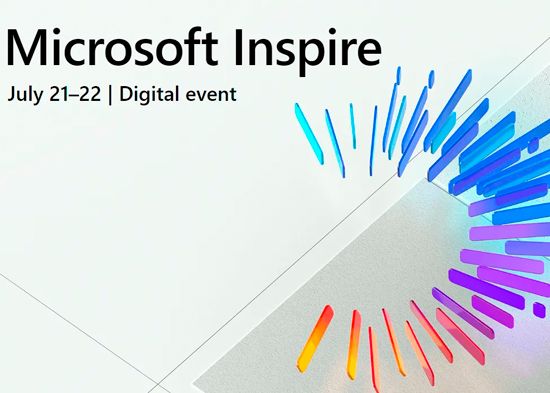 Microsoft Inspire

July 21–22 | Digital event